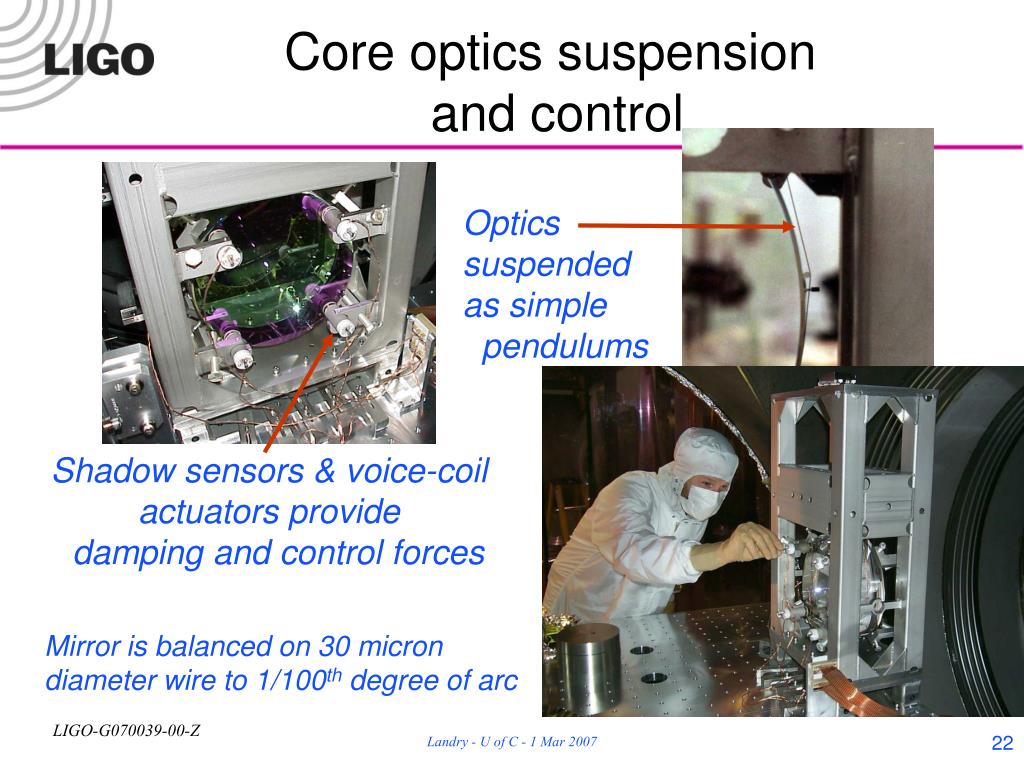 LIGO

Core optics suspension and control

Optics suspended as simple pendulums

Shadow sensors & voice-coil actuators provide damping and control forces

Mirror is balanced on 30 micron diameter wire to 1/100$^{th}$ degree of arc

LIGO-G070039-00-Z

Landry - U of C - 1 Mar 2007

22